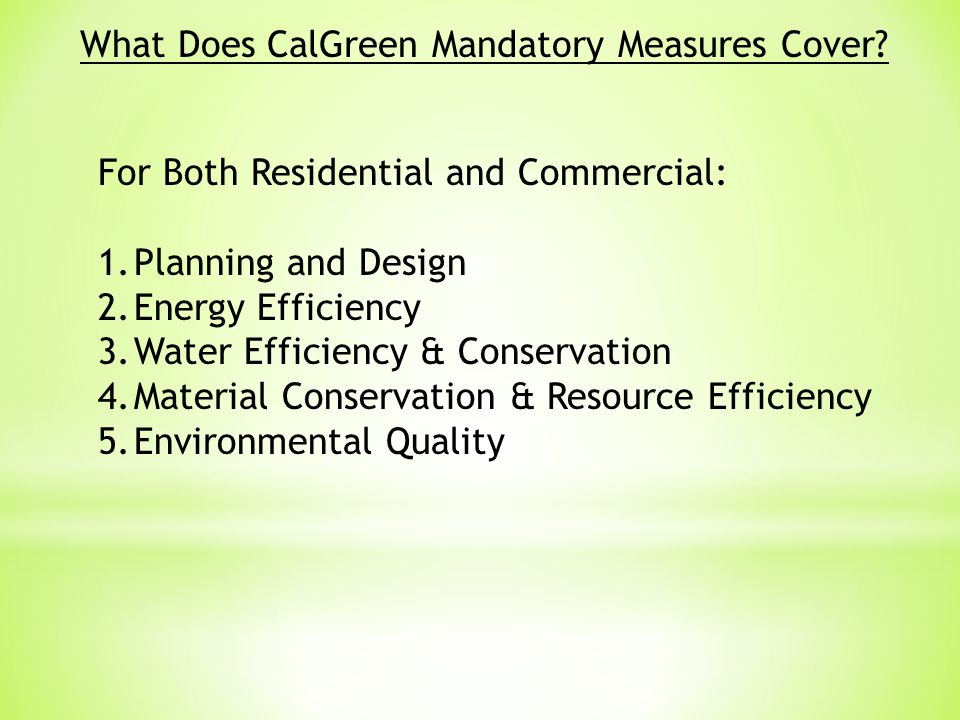 What Does CalGreen Mandatory Measures Cover?

For Both Residential and Commercial:

1. Planning and Design
2. Energy Efficiency
3. Water Efficiency & Conservation
4. Material Conservation & Resource Efficiency
5. Environmental Quality